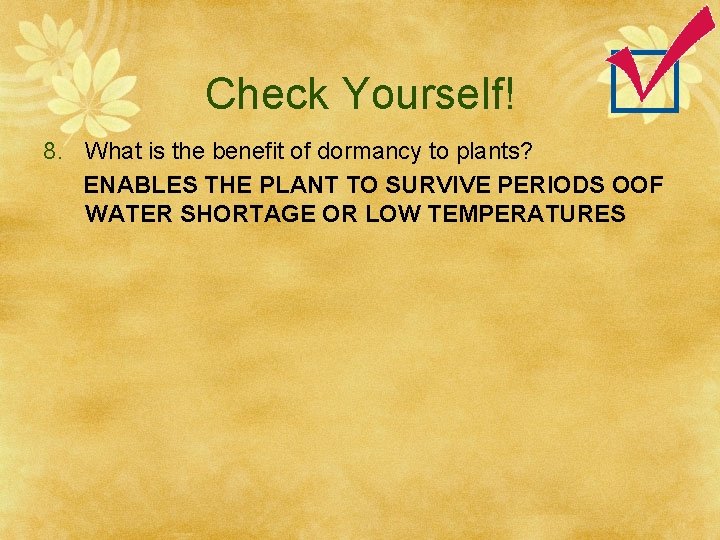 Check Yourself!

8. What is the benefit of dormancy to plants?

ENABLES THE PLANT TO SURVIVE PERIODS OOF WATER SHORTAGE OR LOW TEMPERATURES